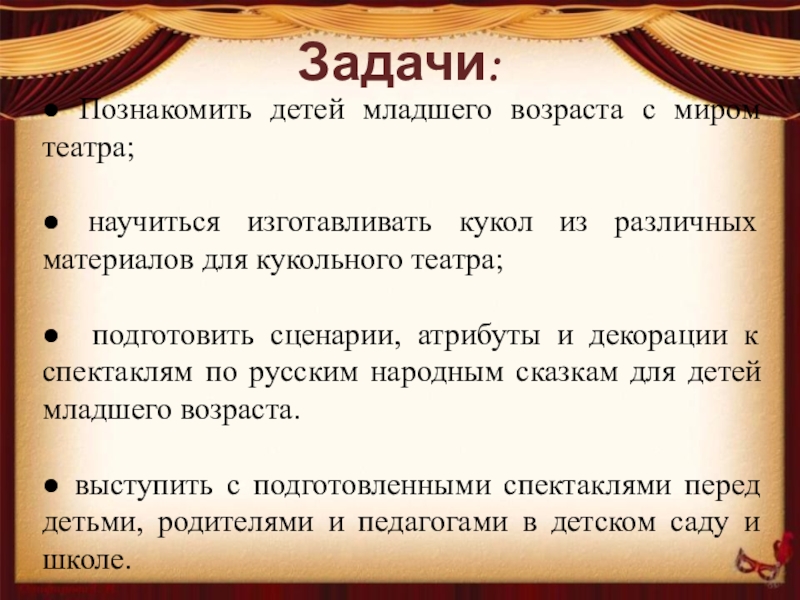 Задачи:

● Познакомить детей младшего возраста с миром театра;

● научиться изготавливать кукол из различных материалов для кукольного театра;

● подготовить сценарии, атрибуты и декорации к спектаклям по русским народным сказкам для детей младшего возраста.

● выступить с подготовленными спектаклями перед детьми, родителями и педагогами в детском саду и школе.